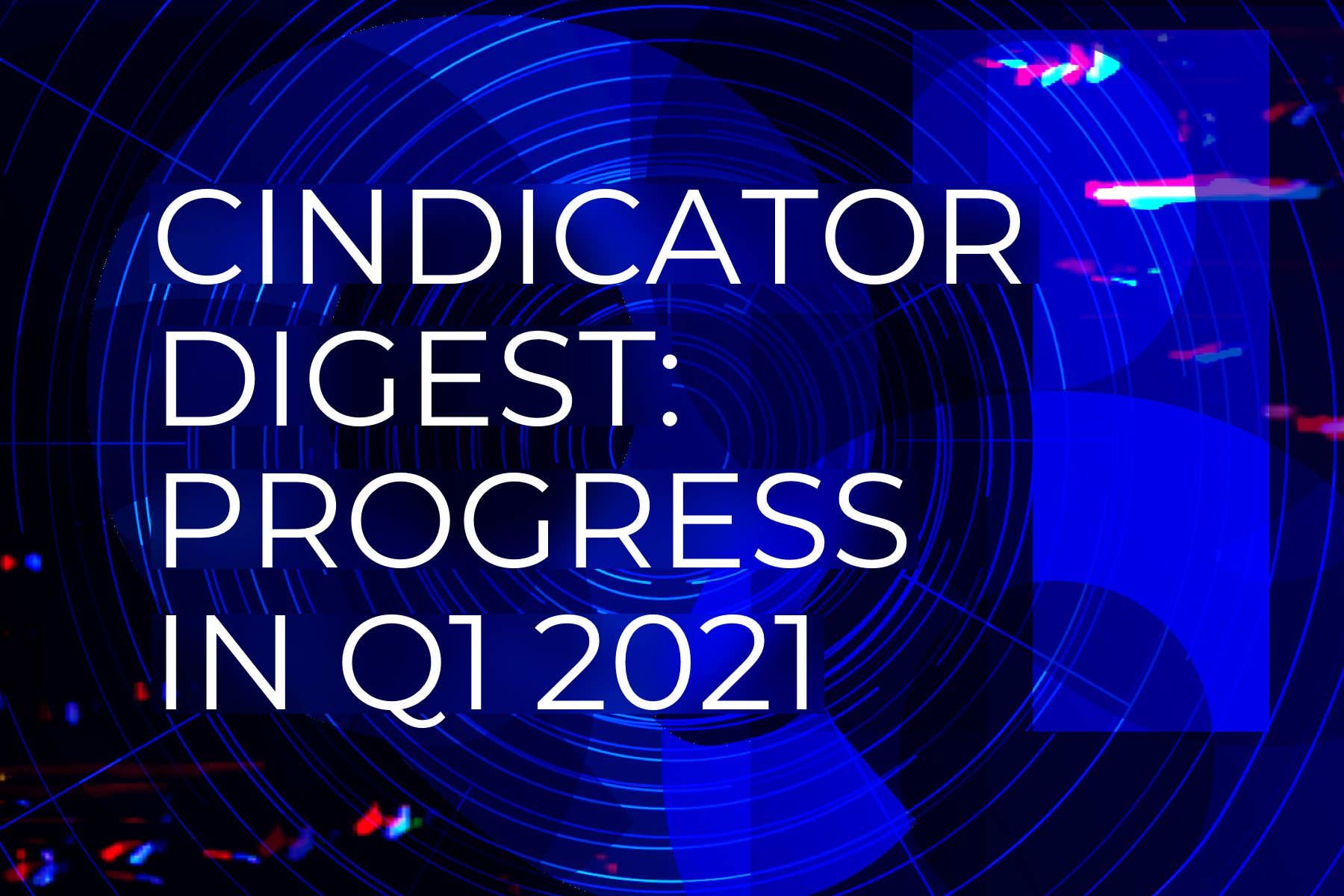 CINDICATOR DIGEST: PROGRESS IN Q1 2021